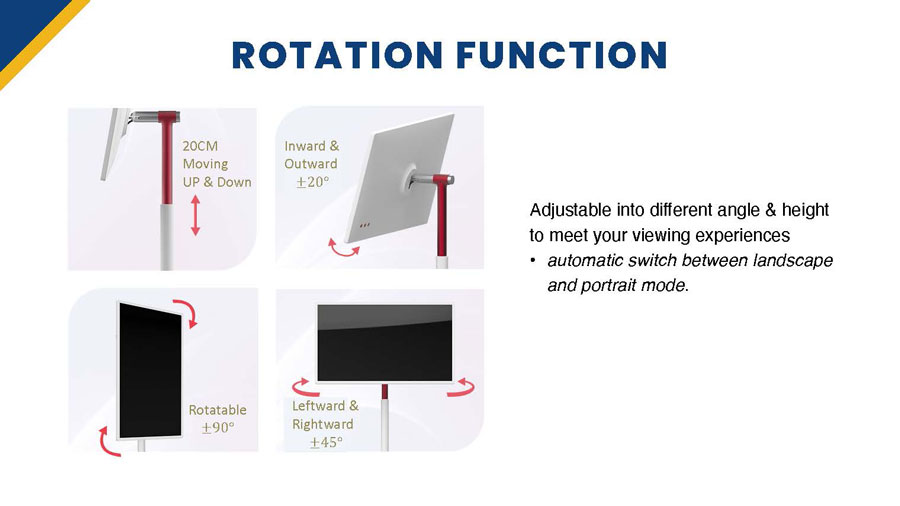 ROTATION FUNCTION

20CM
Moving
UP & Down

Inward &
Outward
$\pm 20°$

Rotatable
$\pm 90°$

Leftward &
Rightward
$\pm 45°$

Adjustable into different angle & height to meet your viewing experiences

• automatic switch between landscape and portrait mode.